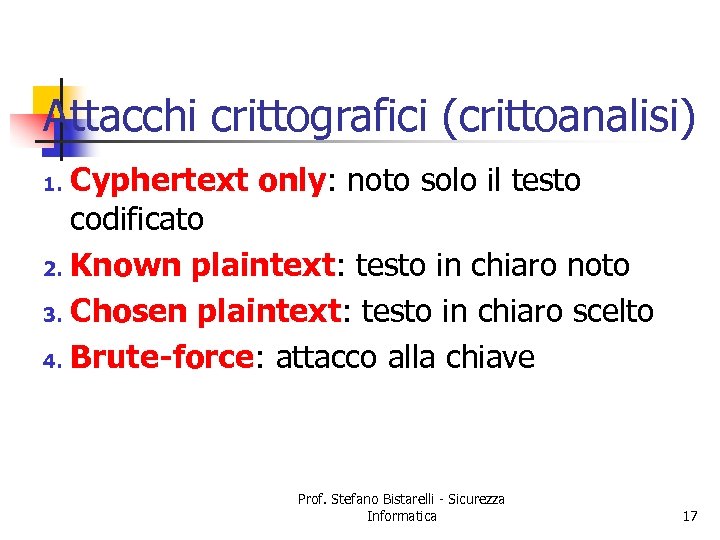 Attacchi crittografici (crittoanalisi)

1. Cyphertext only: noto solo il testo codificato
2. Known plaintext: testo in chiaro noto
3. Chosen plaintext: testo in chiaro scelto
4. Brute-force: attacco alla chiave

Prof. Stefano Bistarelli - Sicurezza Informatica

17